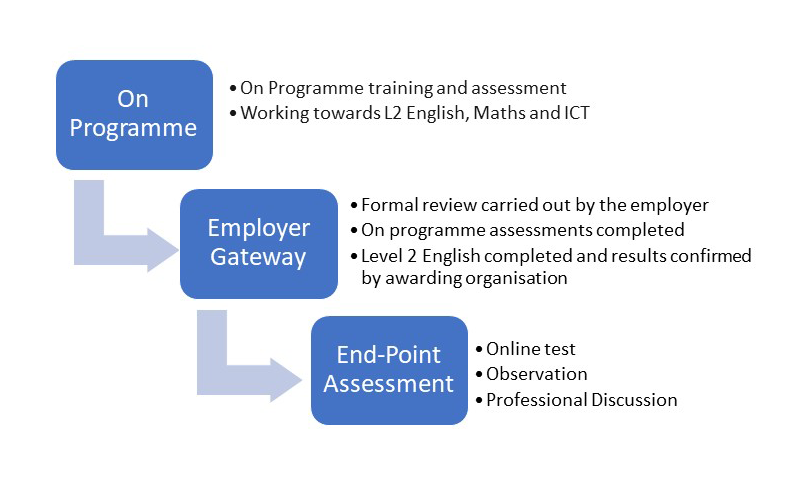 On Programme

• On Programme training and assessment
• Working towards L2 English, Maths and ICT

Employer Gateway

• Formal review carried out by the employer
• On programme assessments completed
• Level 2 English completed and results confirmed by awarding organisation

End-Point Assessment

• Online test
• Observation
• Professional Discussion